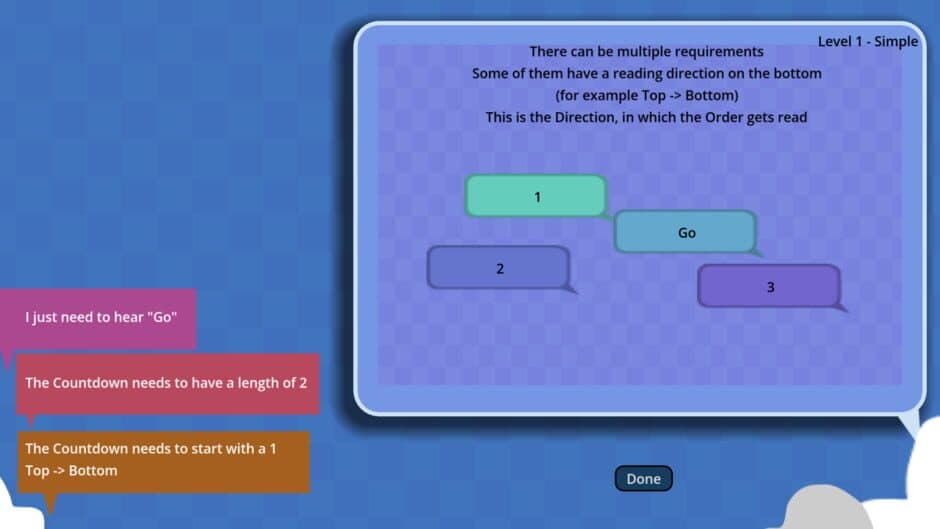 Level 1 - Simple

There can be multiple requirements
Some of them have a reading direction on the bottom
(for example Top -> Bottom)
This is the Direction, in which the Order gets read

1

Go

2

3

I just need to hear "Go"

The Countdown needs to have a length of 2

The Countdown needs to start with a 1
Top -> Bottom

Done